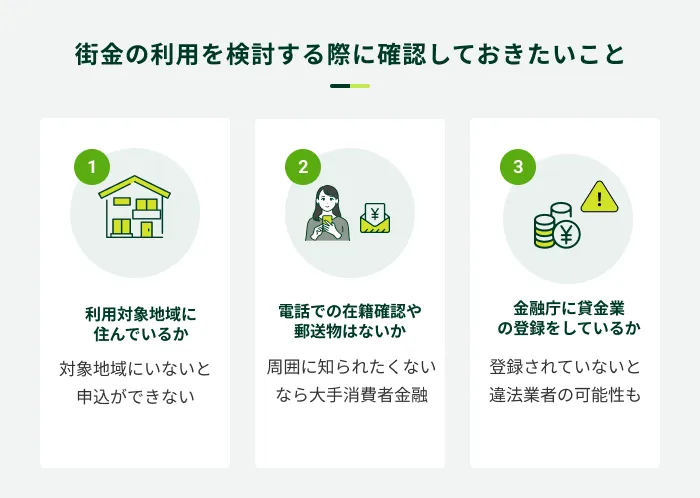 街金の利用を検討する際に確認しておきたいこと

1

利用対象地域に住んでいるか

対象地域にいないと申込ができない

2

¥

電話での在籍確認や郵送物はないか

周囲に知られたくないなら大手消費者金融

3

!

¥

金融庁に貸金業の登録をしているか

登録されていないと違法業者の可能性も